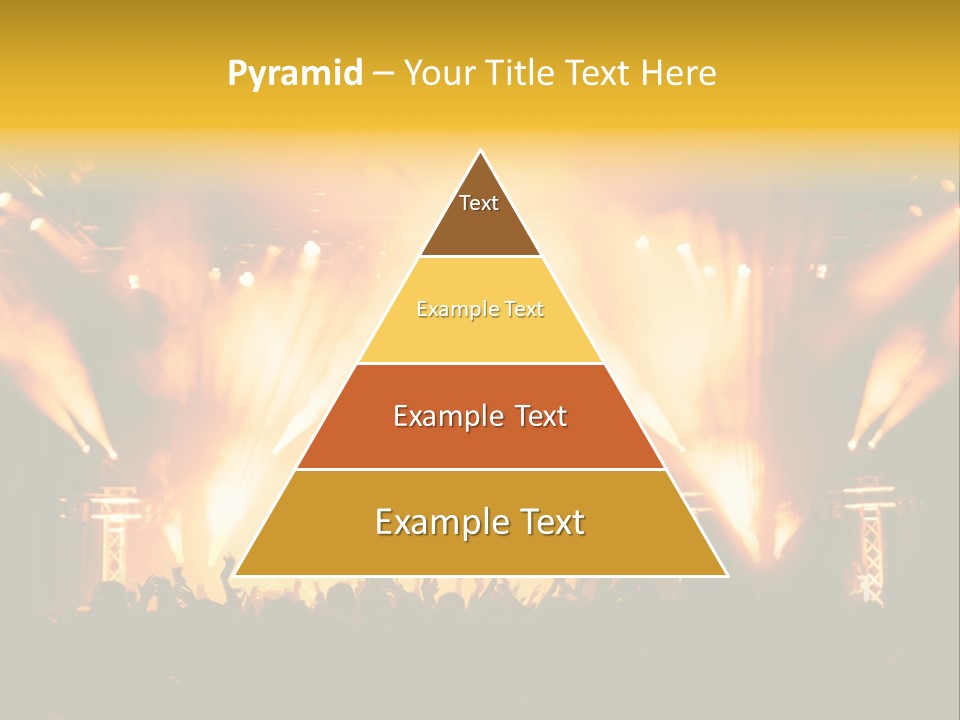 Pyramid – Your Title Text Here

Text

Example Text

Example Text

Example Text